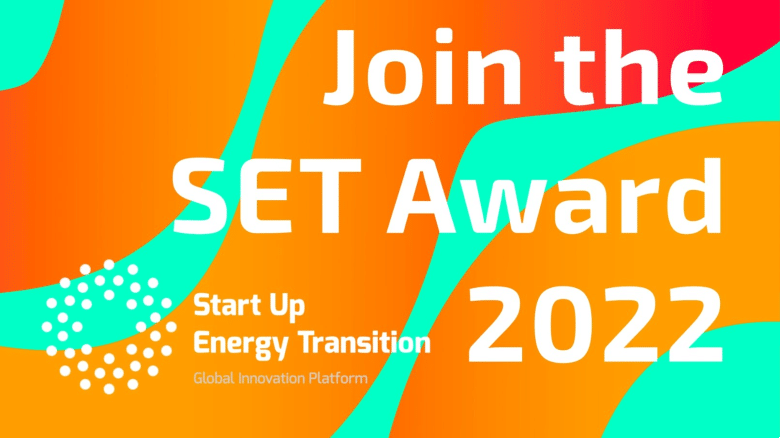 Join the SET Award 2022

Start Up Energy Transition
Global Innovation Platform